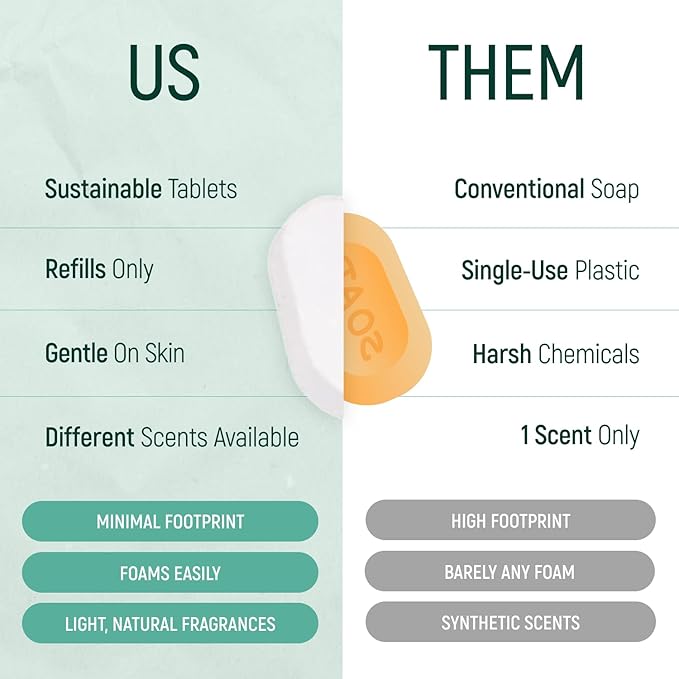 US

Sustainable Tablets

Refills Only

Gentle On Skin

Different Scents Available

MINIMAL FOOTPRINT

FOAMS EASILY

LIGHT, NATURAL FRAGRANCES

THEM

Conventional Soap

Single-Use Plastic

Harsh Chemicals

1 Scent Only

HIGH FOOTPRINT

BARELY ANY FOAM

SYNTHETIC SCENTS

SOAP